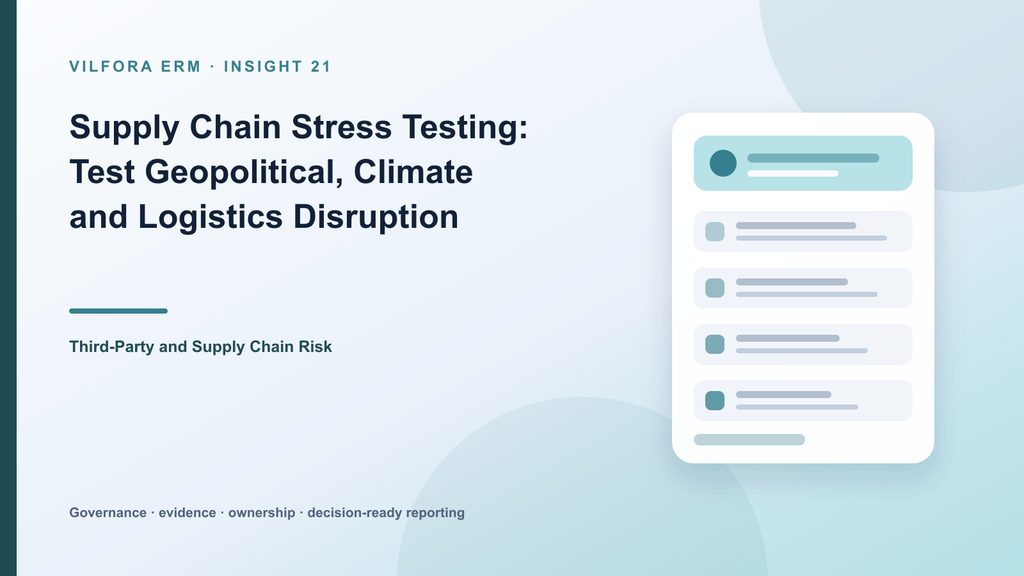 VILFORA ERM · INSIGHT 21

Supply Chain Stress Testing: Test Geopolitical, Climate and Logistics Disruption

Third-Party and Supply Chain Risk

Governance · evidence · ownership · decision-ready reporting